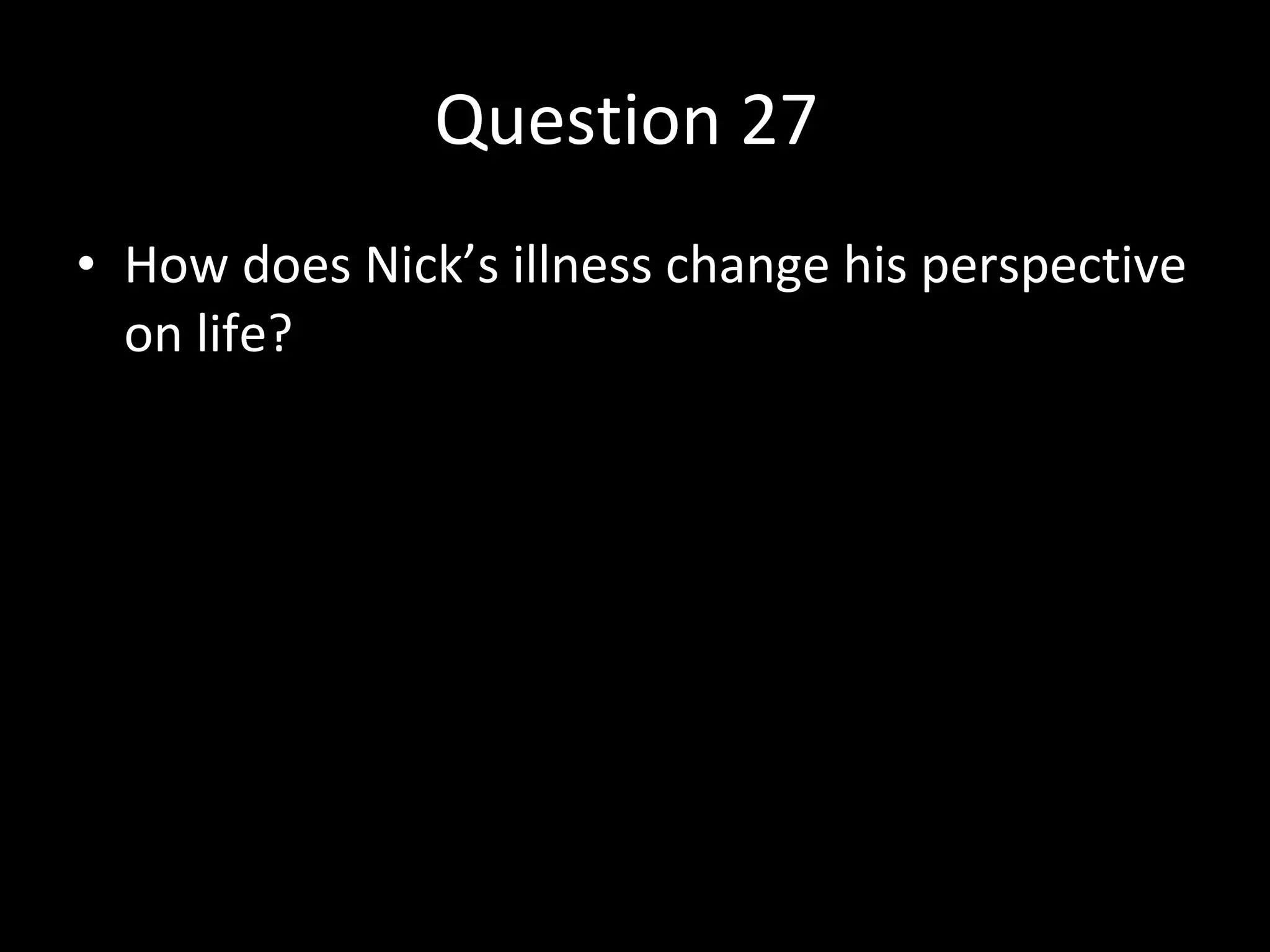 Question 27

• How does Nick’s illness change his perspective on life?